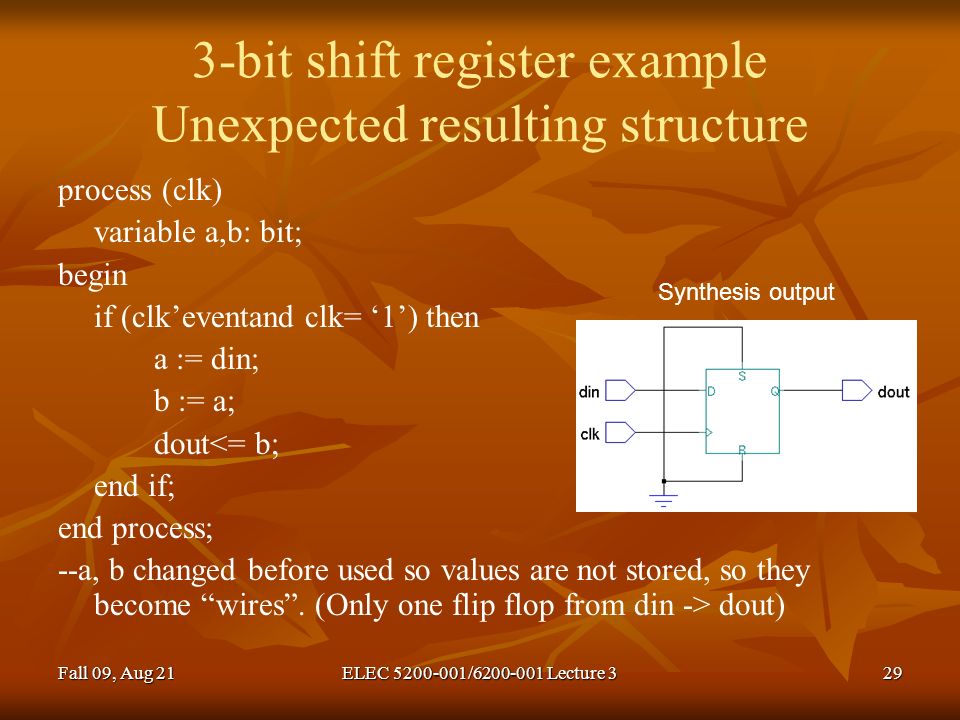 3-bit shift register example
Unexpected resulting structure

process (clk)
variable a,b: bit;
begin
if (clk’eventand clk= ‘1’) then
a := din;
b := a;
dout<= b;
end if;
end process;
--a, b changed before used so values are not stored, so they become “wires”. (Only one flip flop from din -> dout)

Synthesis output

din
clk
D
S
Q
R
dout

Fall 09, Aug 21
ELEC 5200-001/6200-001 Lecture 3
29